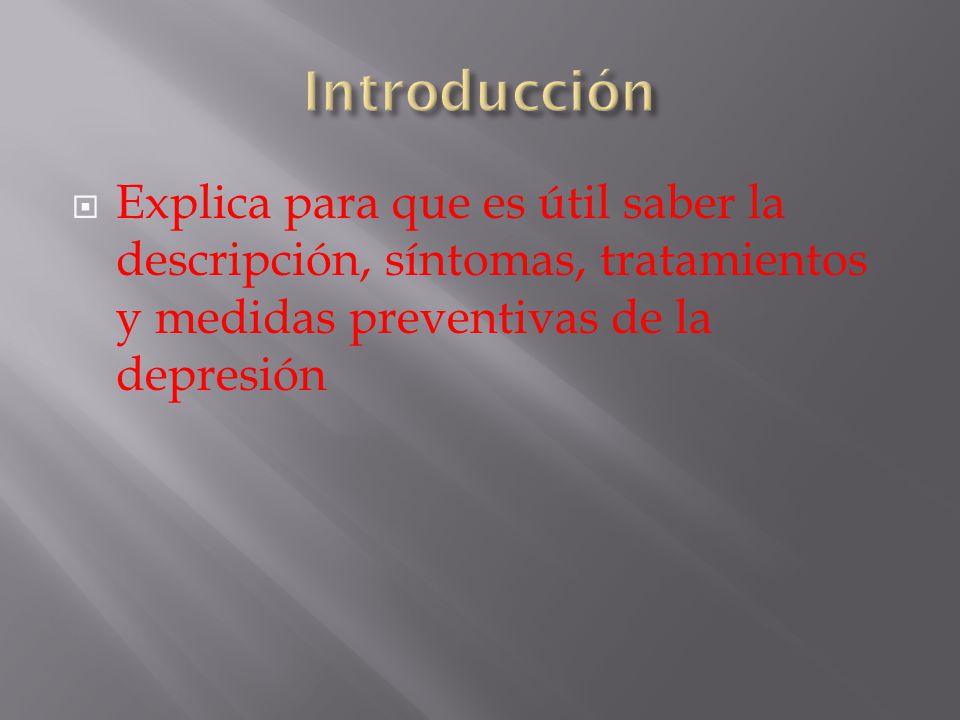 Introducción

Explica para que es útil saber la descripción, síntomas, tratamientos y medidas preventivas de la depresión